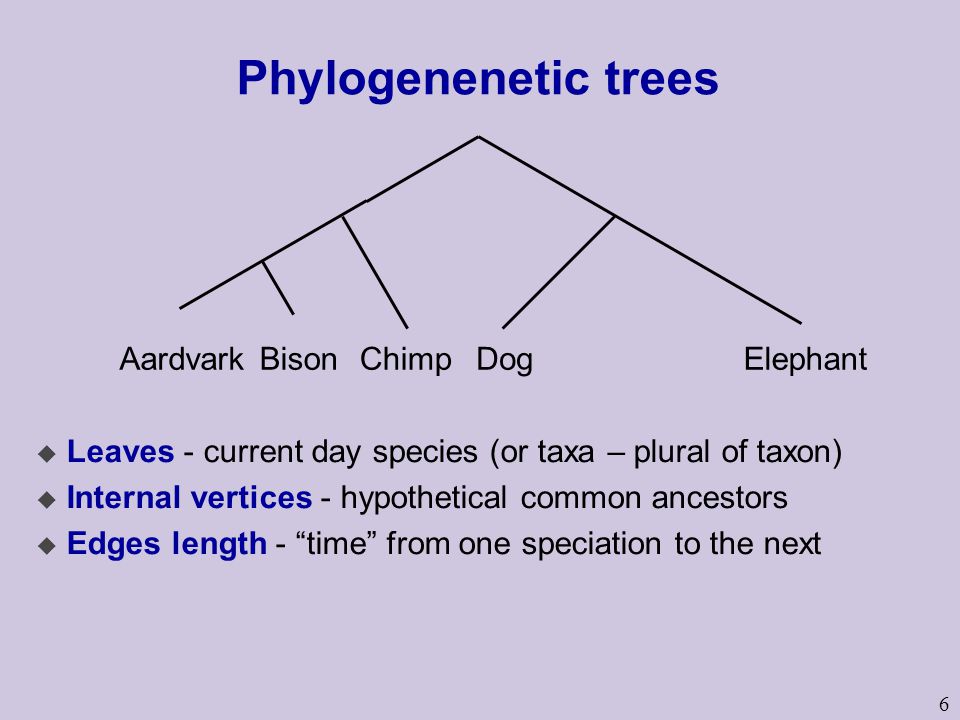 Phylogenenetic trees

Aardvark Bison Chimp Dog Elephant

Leaves - current day species (or taxa – plural of taxon)
Internal vertices - hypothetical common ancestors
Edges length - “time” from one speciation to the next

6